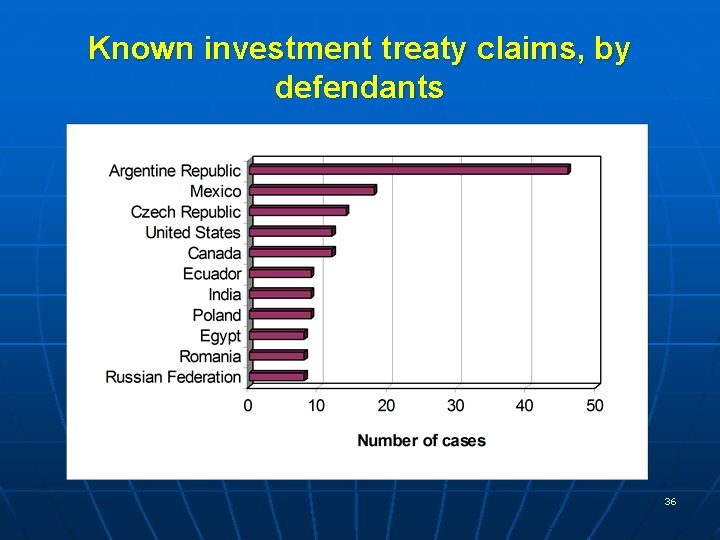 Known investment treaty claims, by defendants

Argentine Republic
Mexico
Czech Republic
United States
Canada
Ecuador
India
Poland
Egypt
Romania
Russian Federation

0
10
20
30
40
50

Number of cases

36